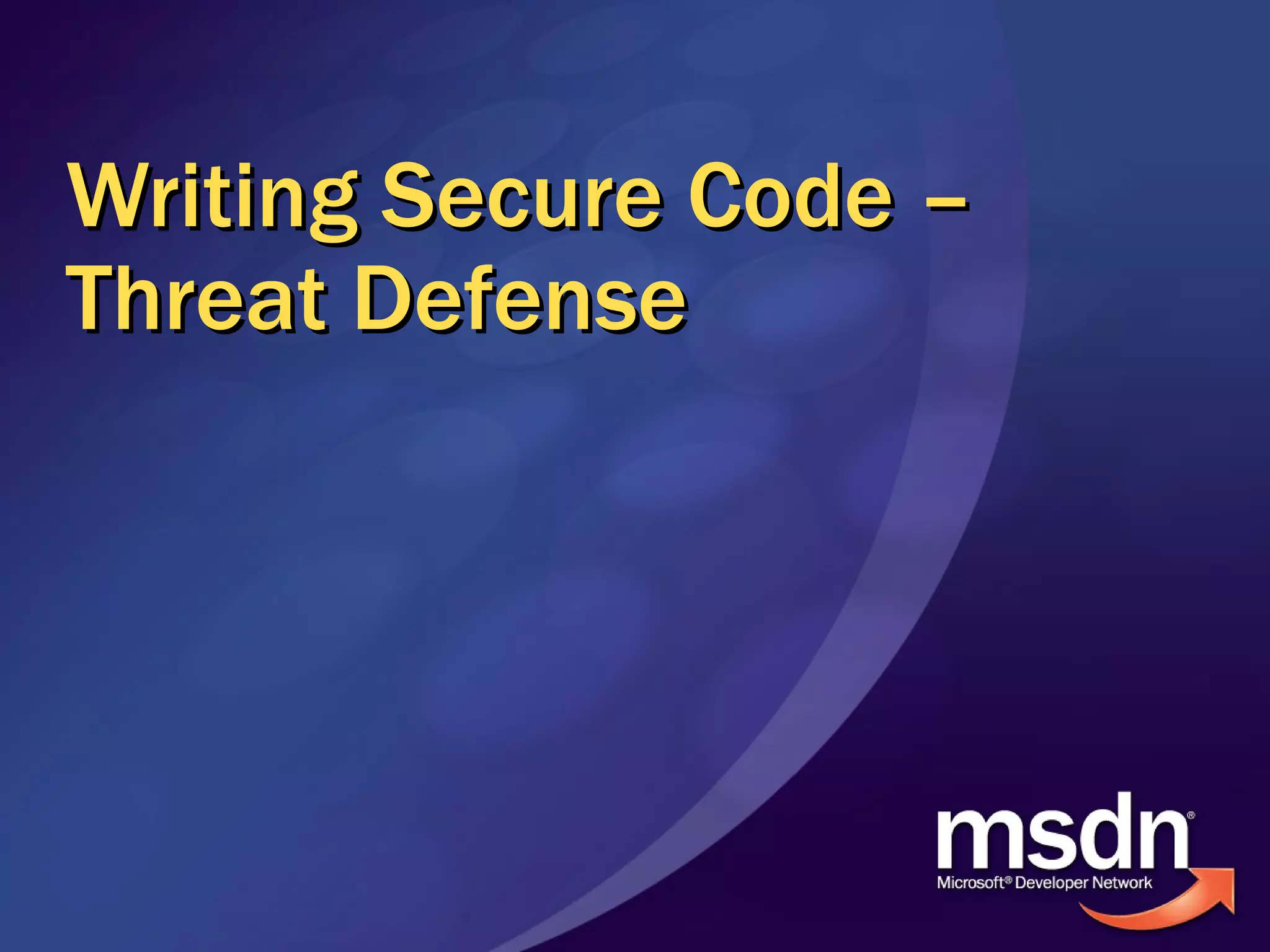 Writing Secure Code – Threat Defense

msdn®
Microsoft® Developer Network